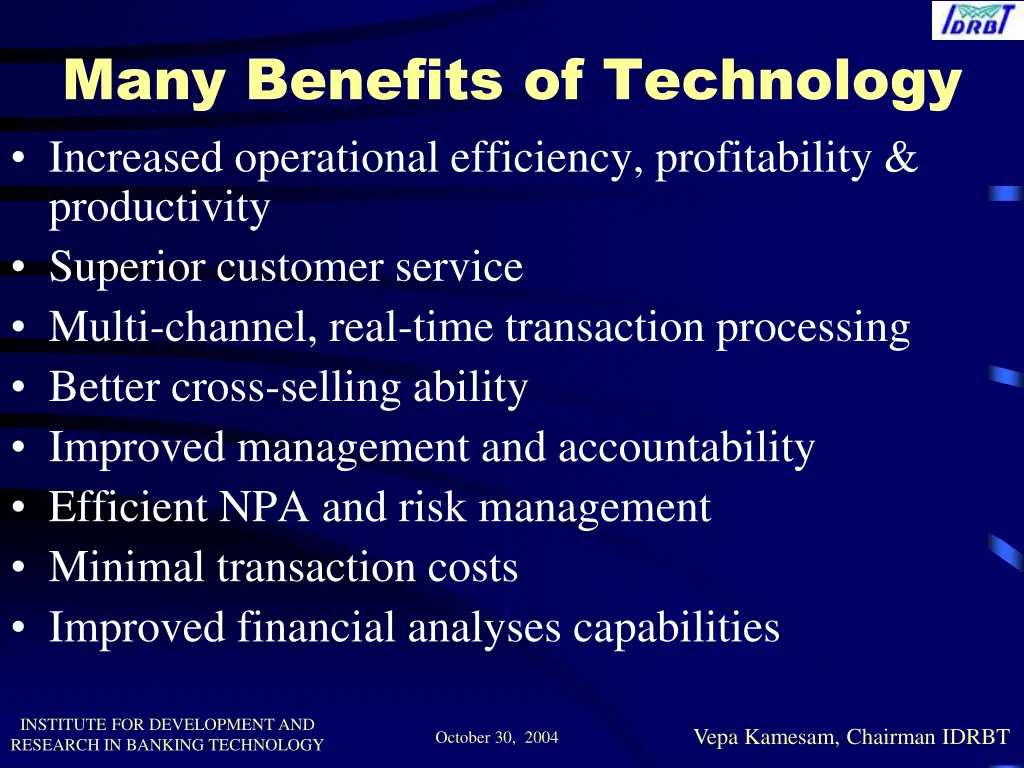 IDRBT

Many Benefits of Technology

• Increased operational efficiency, profitability & productivity
• Superior customer service
• Multi-channel, real-time transaction processing
• Better cross-selling ability
• Improved management and accountability
• Efficient NPA and risk management
• Minimal transaction costs
• Improved financial analyses capabilities

INSTITUTE FOR DEVELOPMENT AND RESEARCH IN BANKING TECHNOLOGY

October 30, 2004

Vepa Kamesam, Chairman IDRBT